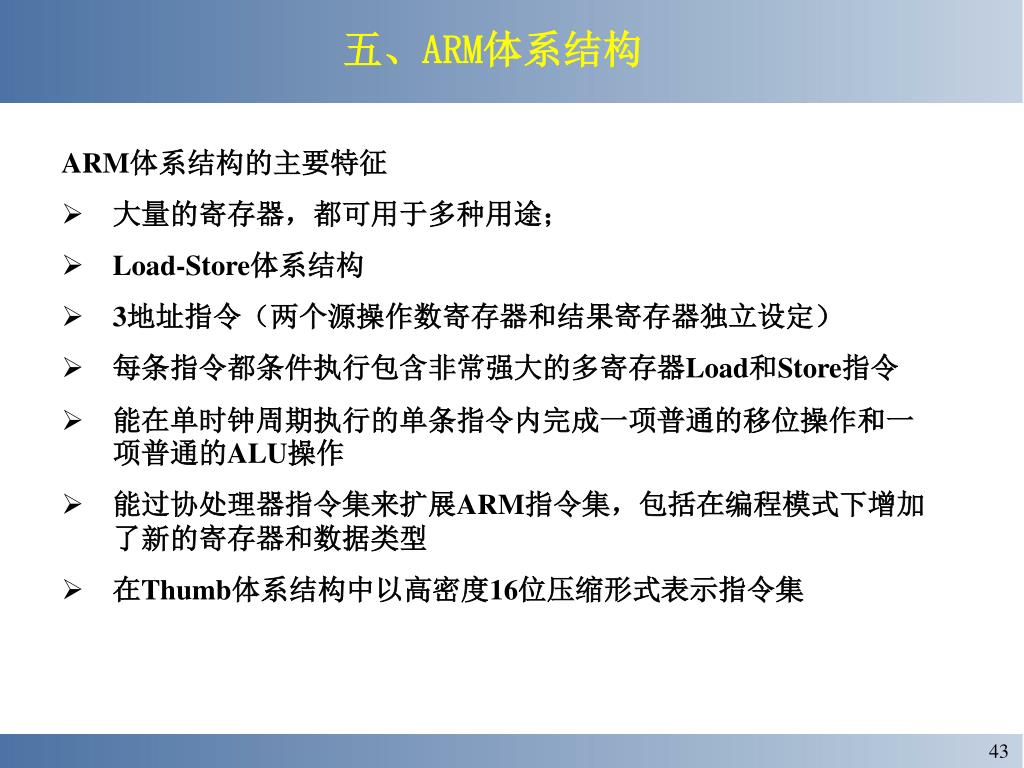 五、ARM体系结构

ARM体系结构的主要特征

➢ 大量的寄存器，都可用于多种用途；

➢ Load-Store体系结构

➢ 3地址指令（两个源操作数寄存器和结果寄存器独立设定）

➢ 每条指令都条件执行包含非常强大的多寄存器Load和Store指令

➢ 能在单时钟周期执行的单条指令内完成一项普通的移位操作和一项普通的ALU操作

➢ 能过协处理器指令集来扩展ARM指令集，包括在编程模式下增加了新的寄存器和数据类型

➢ 在Thumb体系结构中以高密度16位压缩形式表示指令集

43